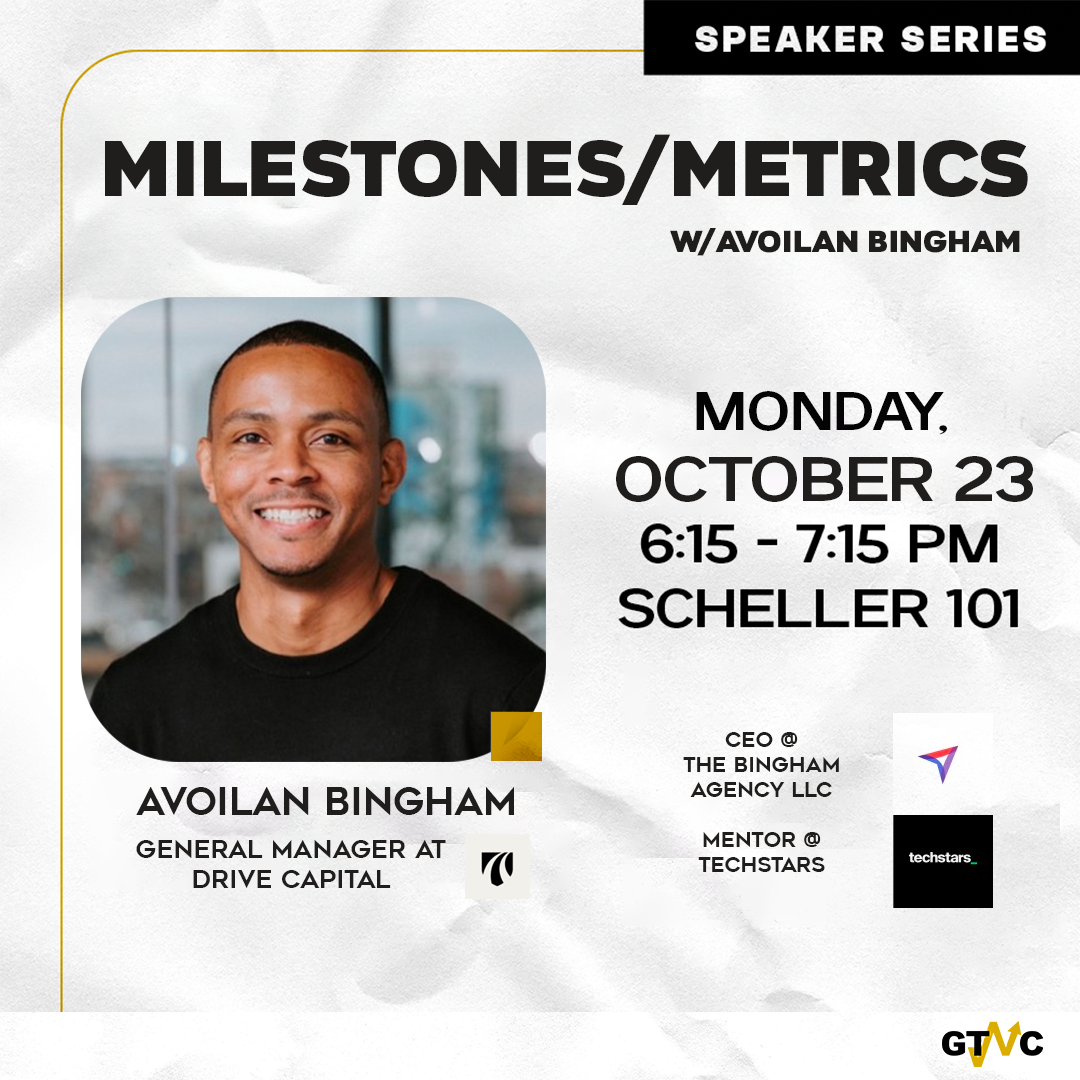 SPEAKER SERIES

MILESTONES/METRICS

W/AVOILAN BINGHAM

MONDAY, OCTOBER 23
6:15 - 7:15 PM
SCHELLER 101

AVOILAN BINGHAM

GENERAL MANAGER AT DRIVE CAPITAL

CEO @ THE BINGHAM AGENCY LLC

MENTOR @ TECHSTARS

techstars_

GTVC